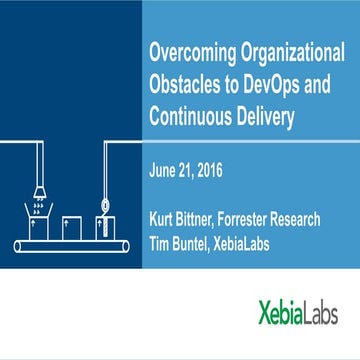 Overcoming Organizational Obstacles to DevOps and Continuous Delivery

June 21, 2016

Kurt Bittner, Forrester Research
Tim Buntel, XebiaLabs

XebiaLabs